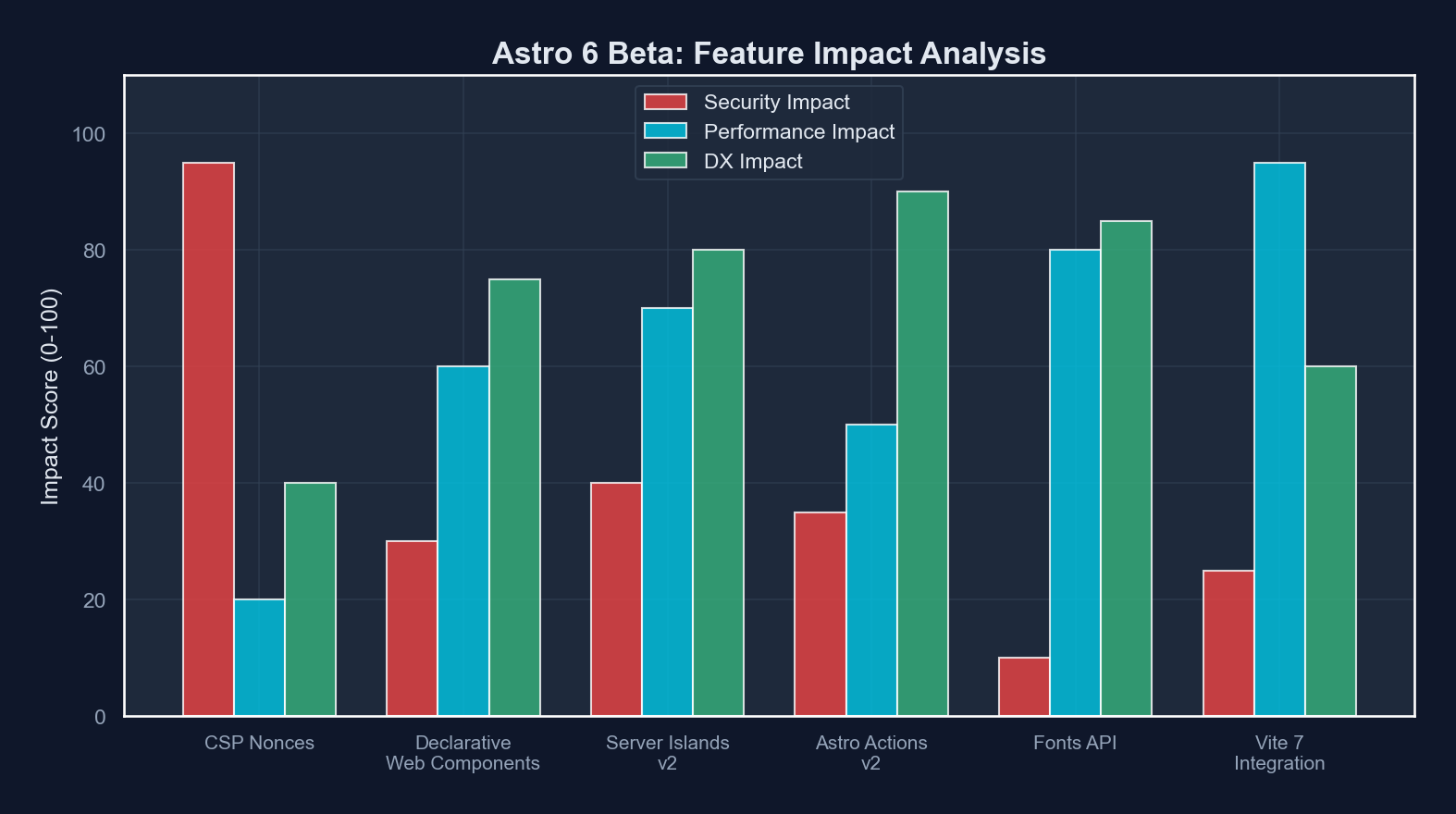 Astro 6 Beta: Feature Impact Analysis

Security Impact
Performance Impact
DX Impact

Impact Score (0-100)

100
80
60
40
20
0

CSP Nonces
Declarative Web Components
Server Islands v2
Astro Actions v2
Fonts API
Vite 7 Integration